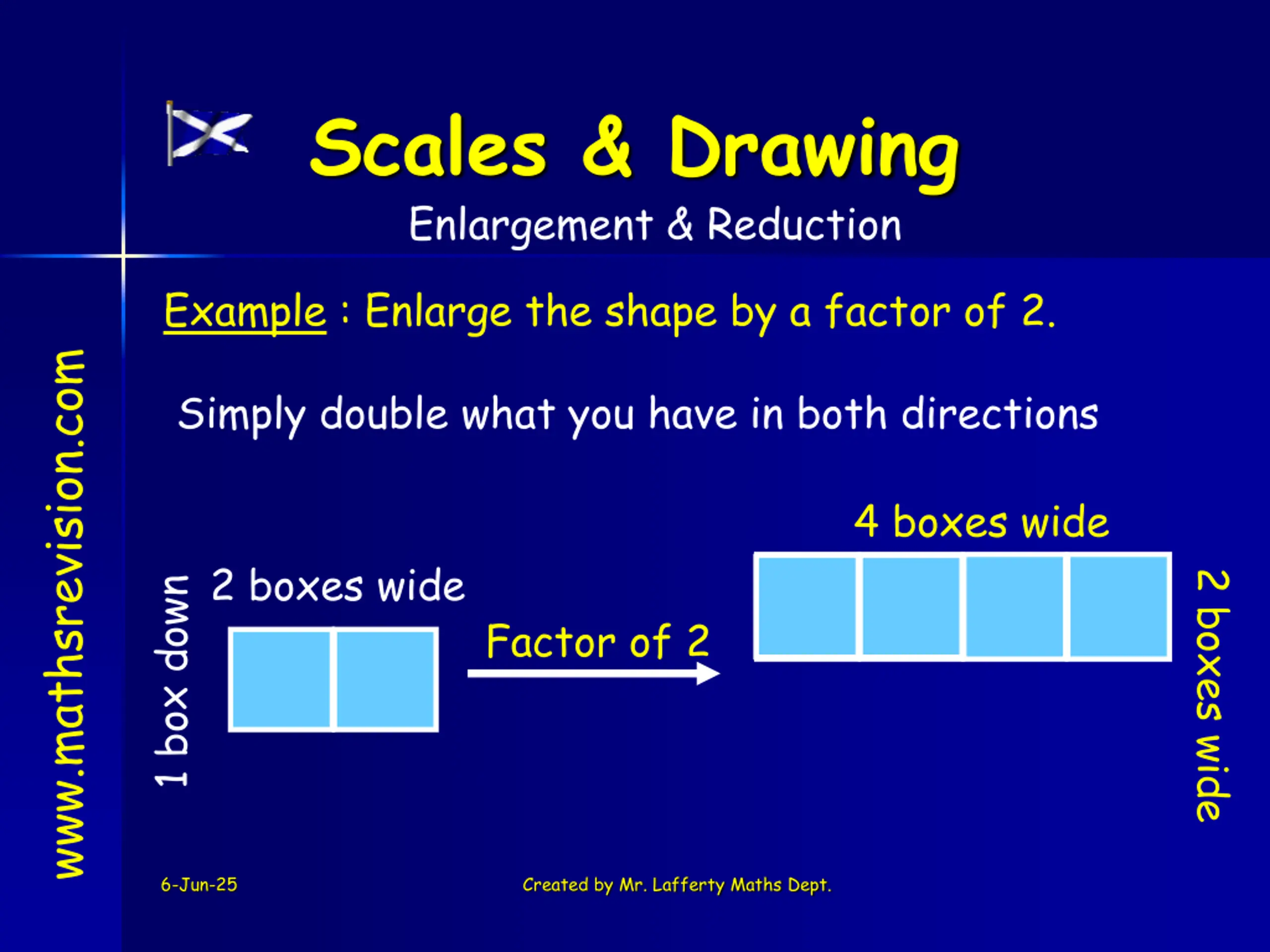 Scales & Drawing

Enlargement & Reduction

www.mathsrevision.com

Example : Enlarge the shape by a factor of 2.

Simply double what you have in both directions

1 box down

2 boxes wide

Factor of 2

4 boxes wide

2 boxes wide

6-Jun-25

Created by Mr. Lafferty Maths Dept.